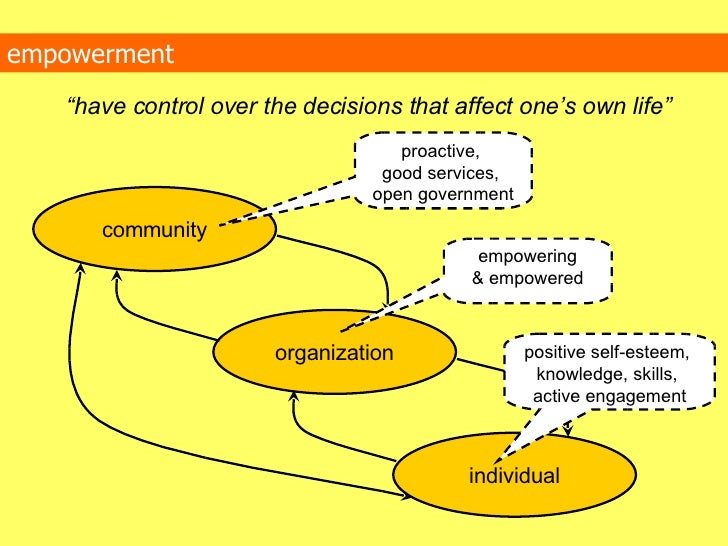 empowerment

“have control over the decisions that affect one’s own life”

proactive,
good services,
open government

community

empowering
& empowered

organization

positive self-esteem,
knowledge, skills,
active engagement

individual